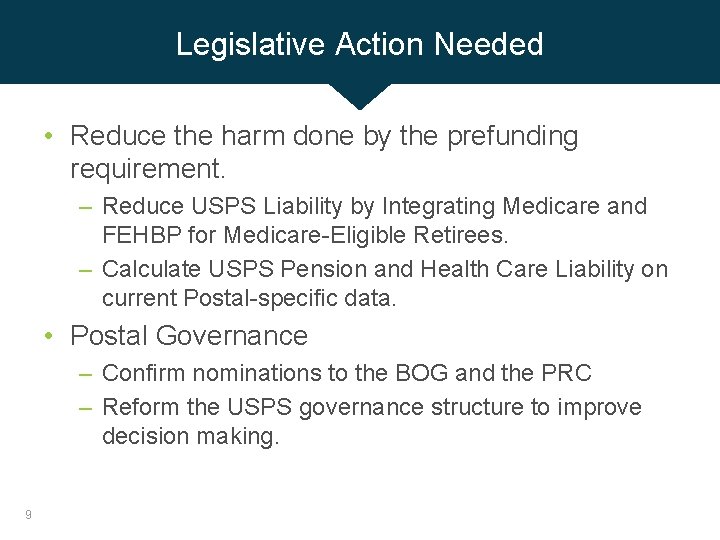 Legislative Action Needed

• Reduce the harm done by the prefunding requirement.

– Reduce USPS Liability by Integrating Medicare and FEHBP for Medicare-Eligible Retirees.

– Calculate USPS Pension and Health Care Liability on current Postal-specific data.

• Postal Governance

– Confirm nominations to the BOG and the PRC

– Reform the USPS governance structure to improve decision making.

9